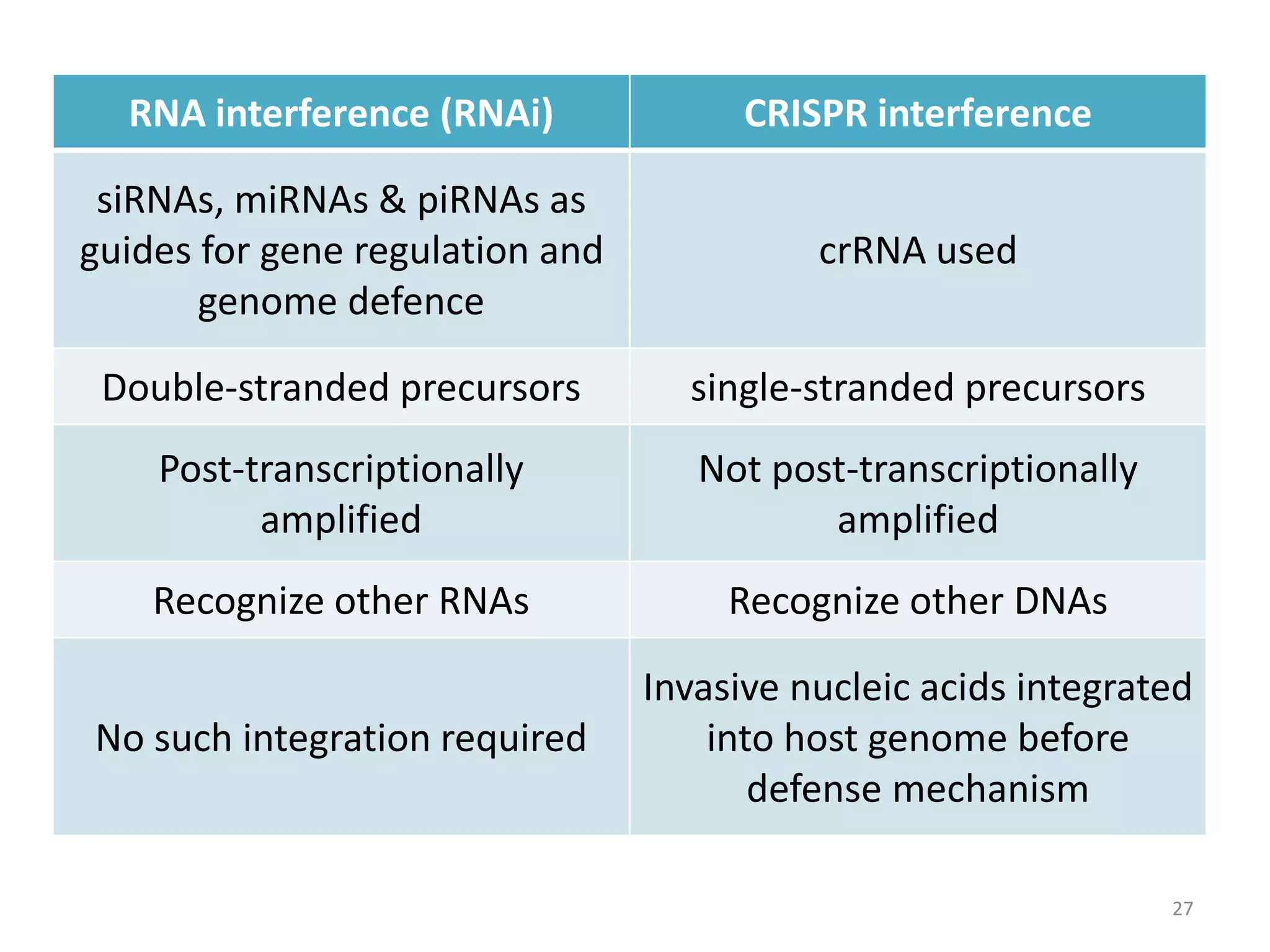 | RNA interference (RNAi) | CRISPR interference |
|---|---|
| siRNAs, miRNAs & piRNAs as guides for gene regulation and genome defence | crRNA used |
| Double-stranded precursors | single-stranded precursors |
| Post-transcriptionally amplified | Not post-transcriptionally amplified |
| Recognize other RNAs | Recognize other DNAs |
| No such integration required | Invasive nucleic acids integrated into host genome before defense mechanism |

27